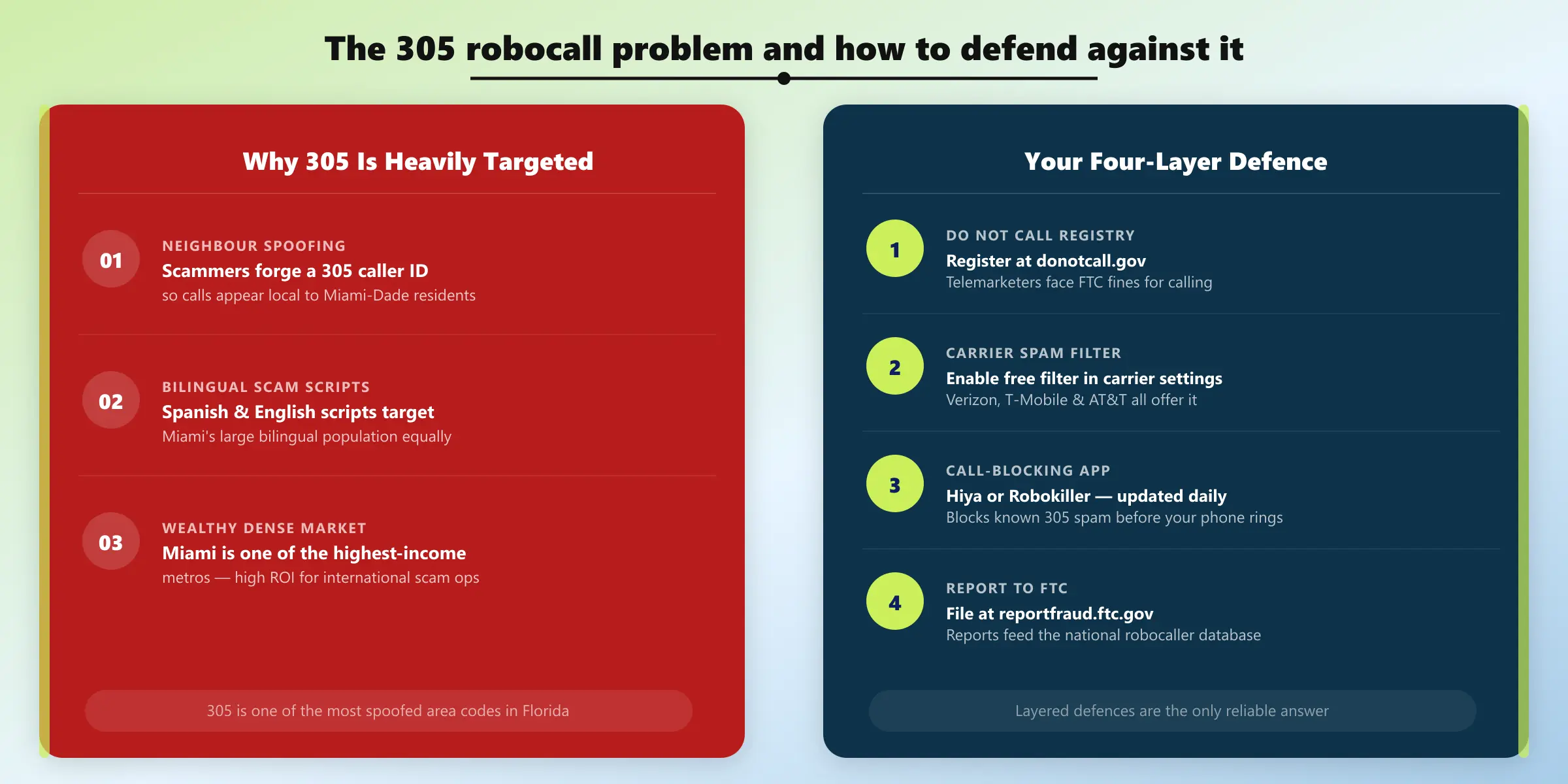 The 305 robocall problem and how to defend against it

Why 305 Is Heavily Targeted

01
NEIGHBOUR SPOOFING
Scammers forge a 305 caller ID
so calls appear local to Miami-Dade residents

02
BILINGUAL SCAM SCRIPTS
Spanish & English scripts target
Miami's large bilingual population equally

03
WEALTHY DENSE MARKET
Miami is one of the highest-income
metros — high ROI for international scam ops

305 is one of the most spoofed area codes in Florida

Your Four-Layer Defence

1
DO NOT CALL REGISTRY
Register at donotcall.gov
Telemarketers face FTC fines for calling

2
CARRIER SPAM FILTER
Enable free filter in carrier settings
Verizon, T-Mobile & AT&T all offer it

3
CALL-BLOCKING APP
Hiya or Robokiller — updated daily
Blocks known 305 spam before your phone rings

4
REPORT TO FTC
File at reportfraud.ftc.gov
Reports feed the national robocaller database

Layered defences are the only reliable answer